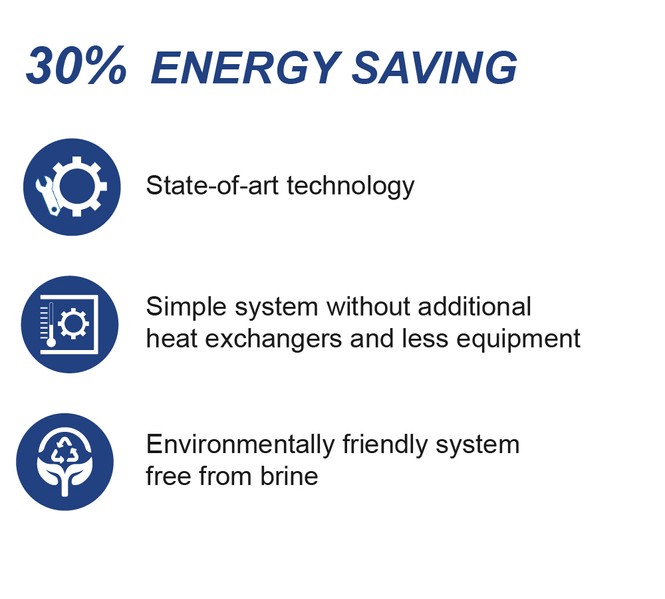 30% ENERGY SAVING

State-of-art technology

Simple system without additional heat exchangers and less equipment

Environmentally friendly system free from brine